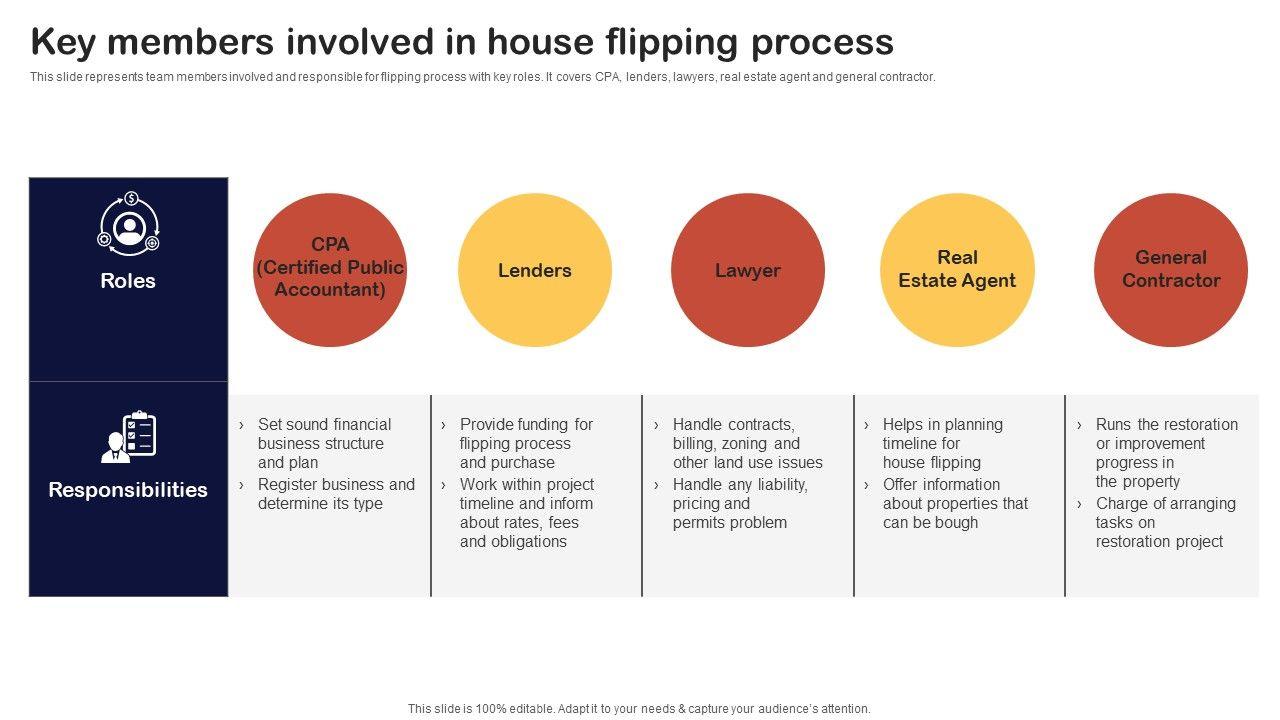 Key members involved in house flipping process

This slide represents team members involved and responsible for flipping process with key roles. It covers CPA, lenders, lawyers, real estate agent and general contractor.

| Roles | CPA (Certified Public Accountant) | Lenders | Lawyer | Real Estate Agent | General Contractor |
|---|---|---|---|---|---|
| Responsibilities | › Set sound financial business structure and plan › Register business and determine its type | › Provide funding for flipping process and purchase › Work within project timeline and inform about rates, fees and obligations | › Handle contracts, billing, zoning and other land use issues › Handle any liability, pricing and permits problem | › Helps in planning timeline for house flipping › Offer information about properties that can be bough | › Runs the restoration or improvement progress in the property › Charge of arranging tasks on restoration project |

This slide is 100% editable. Adapt it to your needs & capture your audience's attention.